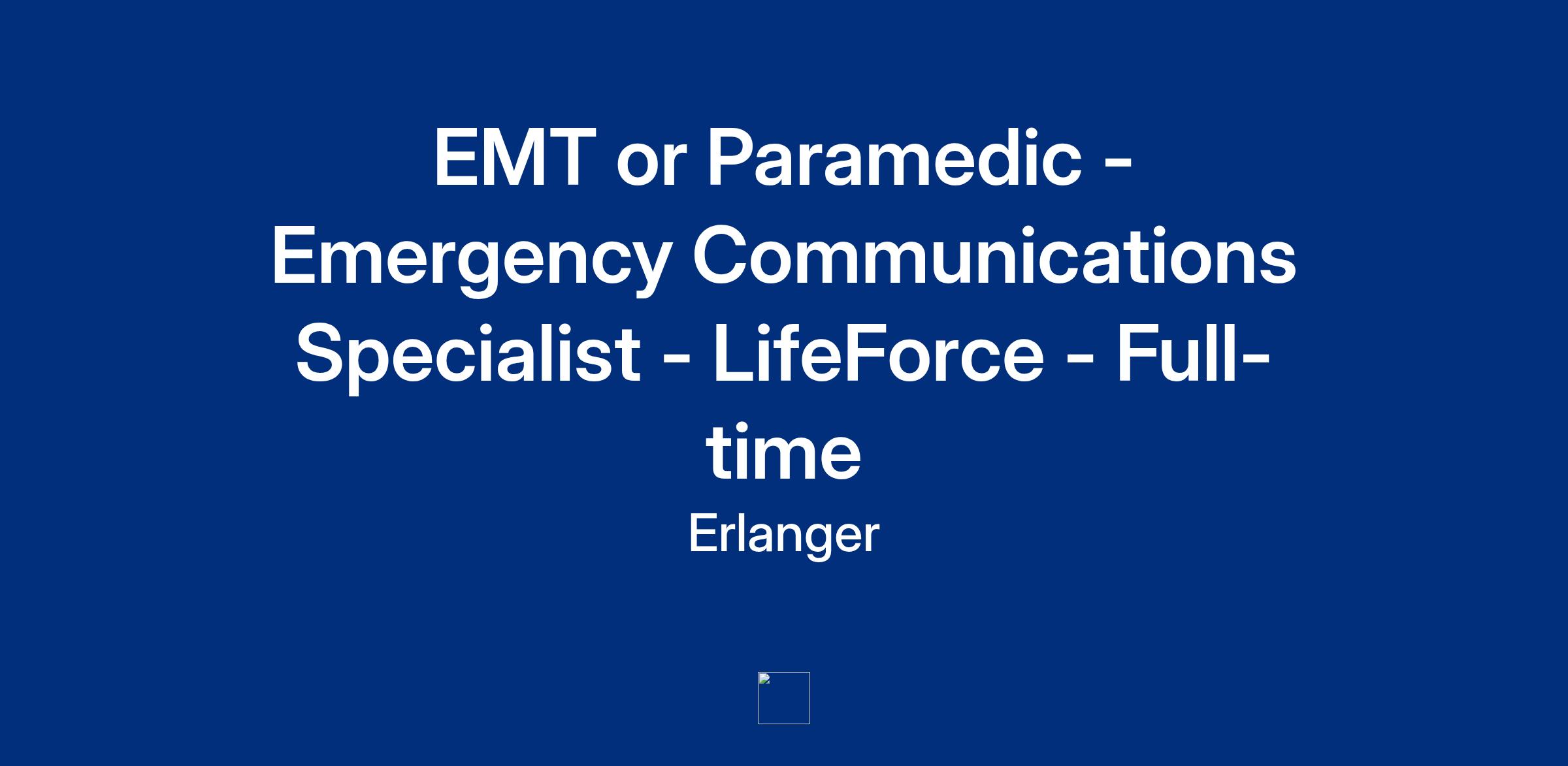 EMT or Paramedic - Emergency Communications Specialist - LifeForce - Full-time

Erlanger